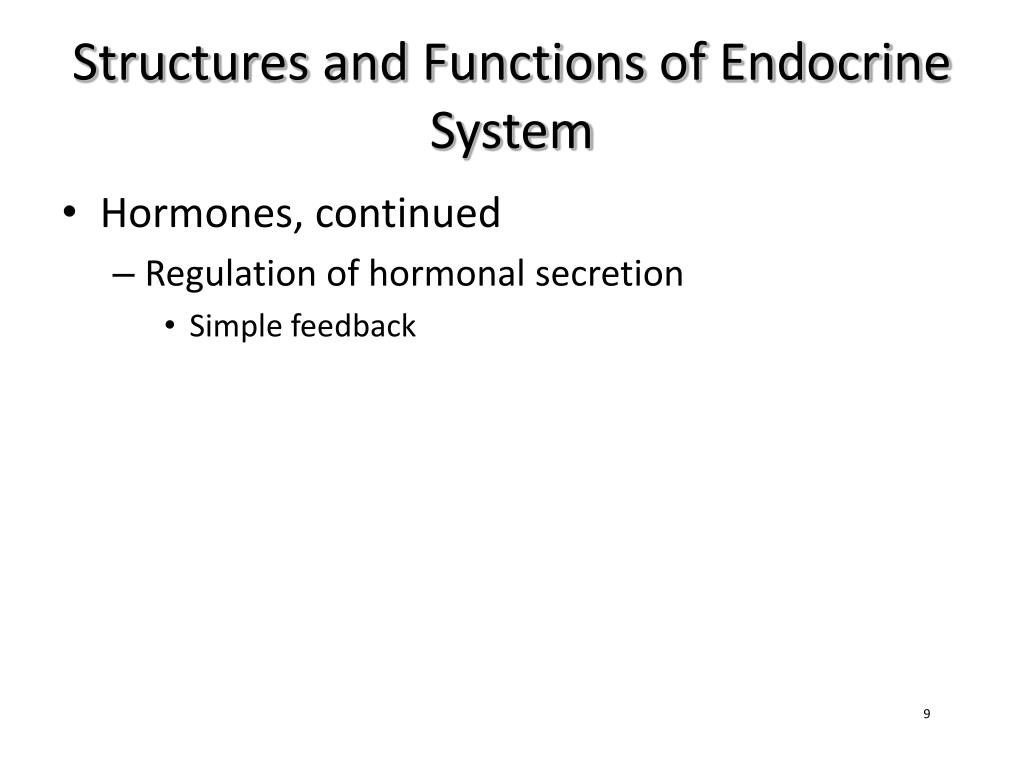 Structures and Functions of Endocrine System

• Hormones, continued
– Regulation of hormonal secretion
• Simple feedback

9